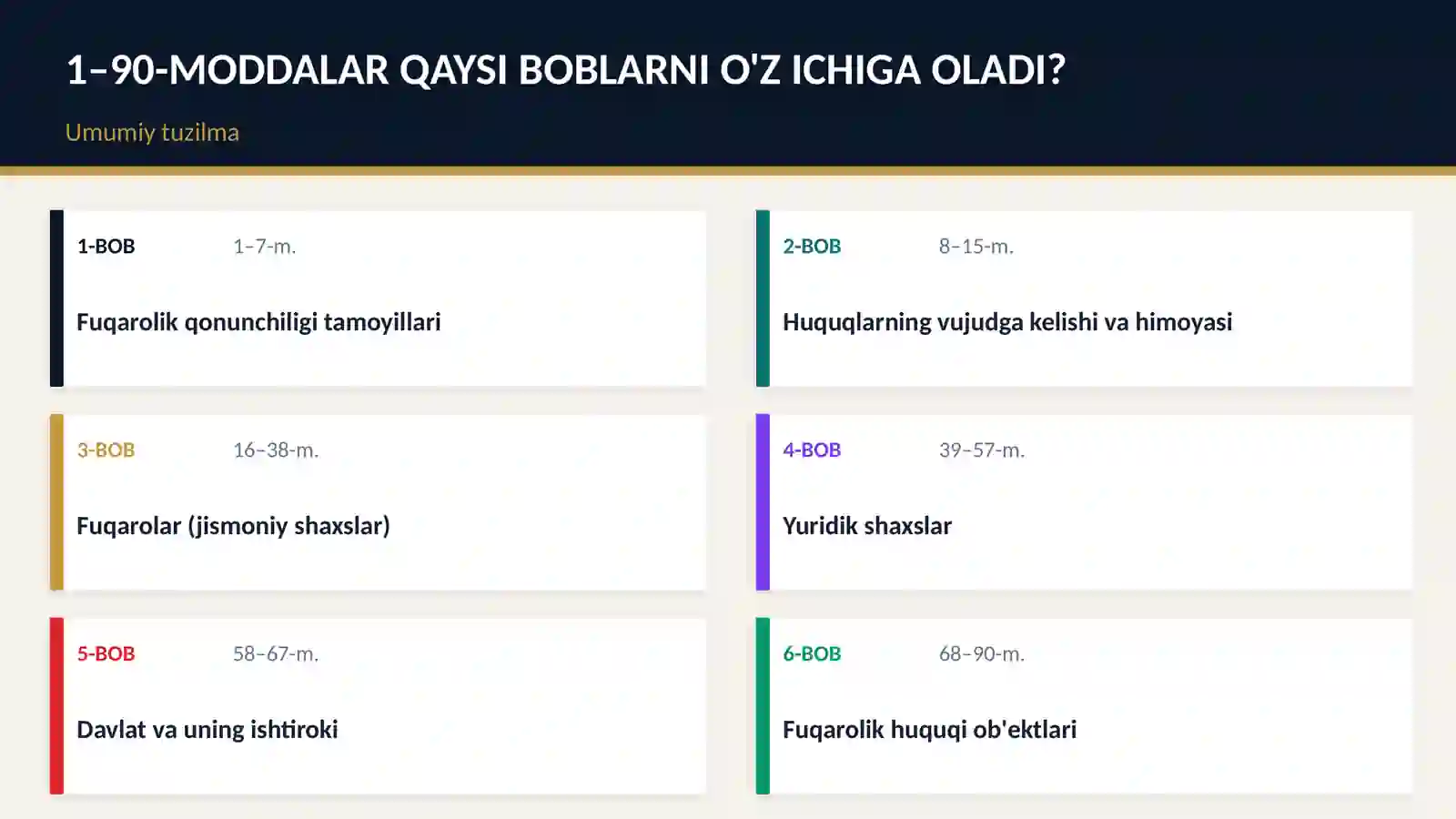 1–90-MODDALAR QAYSI BOBLARNI O'Z ICHIGA OLADI?

Umumiy tuzilma

1-BOB 1–7-m.

Fuqarolik qonunchiligi tamoyillari

2-BOB 8–15-m.

Huquqlarning vujudga kelishi va himoyasi

3-BOB 16–38-m.

Fuqarolar (jismoniy shaxslar)

4-BOB 39–57-m.

Yuridik shaxslar

5-BOB 58–67-m.

Davlat va uning ishtiroki

6-BOB 68–90-m.

Fuqarolik huquqi ob'ektlari